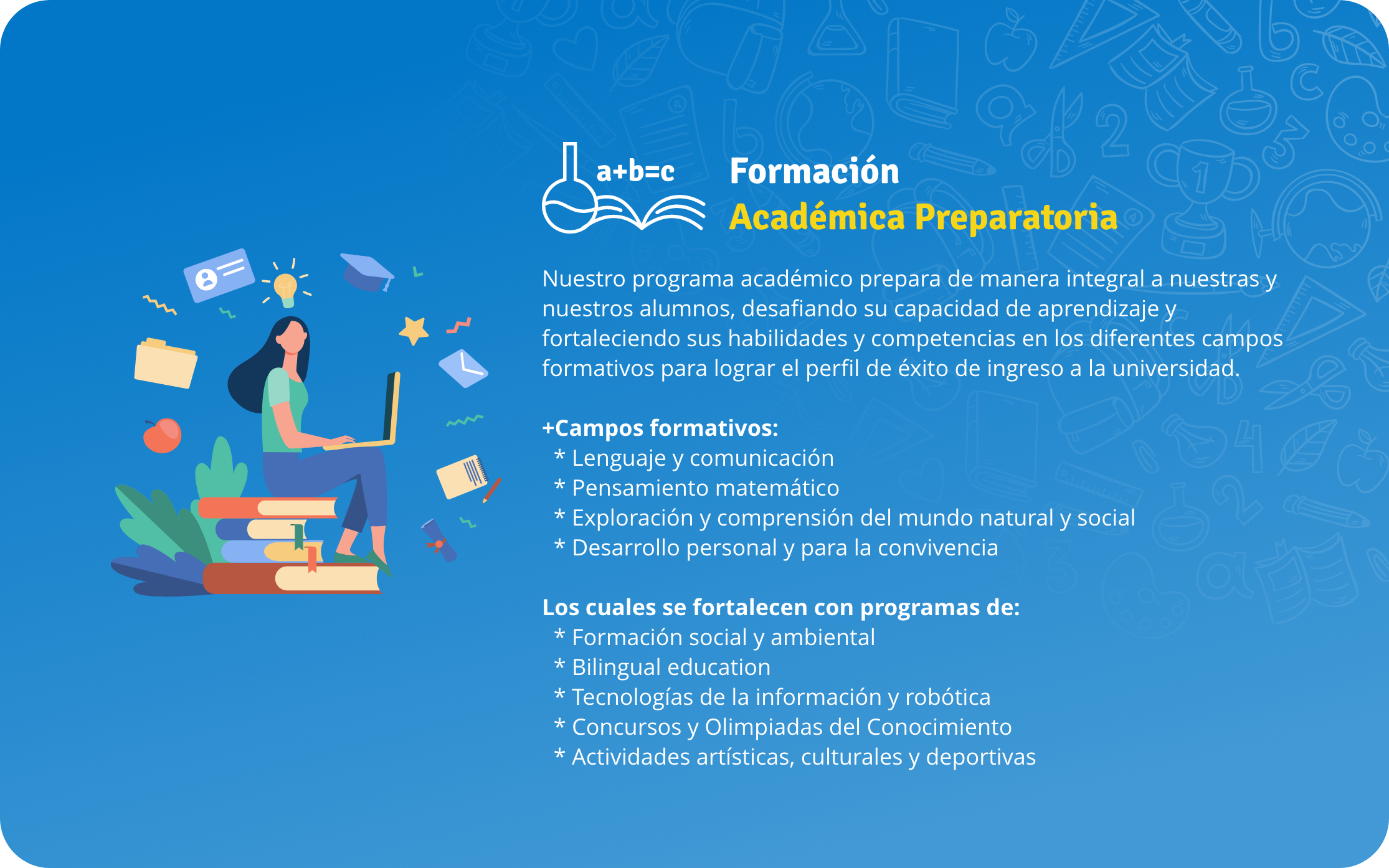 a+b=c

Formación
Académica Preparatoria

Nuestro programa académico prepara de manera integral a nuestras y nuestros alumnos, desafiando su capacidad de aprendizaje y fortaleciendo sus habilidades y competencias en los diferentes campos formativos para lograr el perfil de éxito de ingreso a la universidad.

+Campos formativos:
* Lenguaje y comunicación
* Pensamiento matemático
* Exploración y comprensión del mundo natural y social
* Desarrollo personal y para la convivencia

Los cuales se fortalecen con programas de:
* Formación social y ambiental
* Bilingual education
* Tecnologías de la información y robótica
* Concursos y Olimpiadas del Conocimiento
* Actividades artísticas, culturales y deportivas